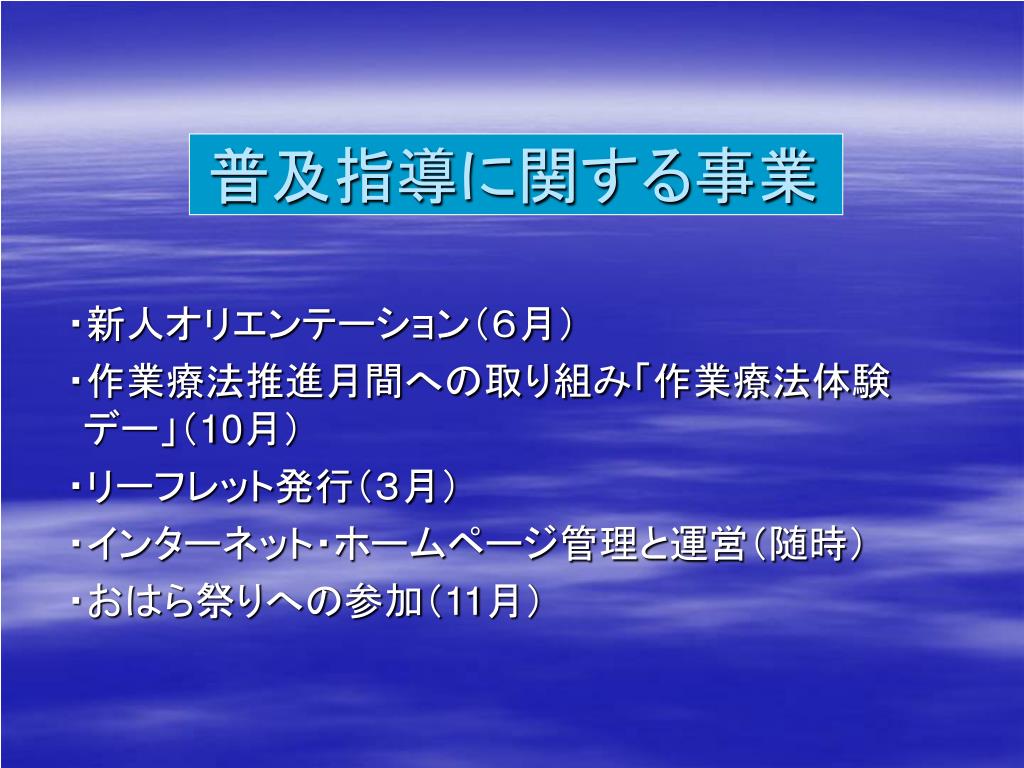 普及指導に関する事業

・新人オリエンテーション（６月）

・作業療法推進月間への取り組み「作業療法体験デー」（10月）

・リーフレット発行（３月）

・インターネット・ホームページ管理と運営（随時）

・おはら祭りへの参加（11月）